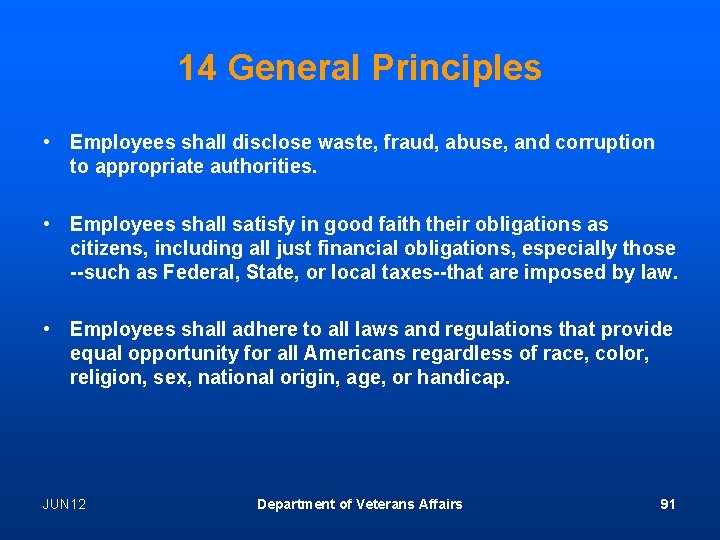 14 General Principles

• Employees shall disclose waste, fraud, abuse, and corruption to appropriate authorities.

• Employees shall satisfy in good faith their obligations as citizens, including all just financial obligations, especially those --such as Federal, State, or local taxes--that are imposed by law.

• Employees shall adhere to all laws and regulations that provide equal opportunity for all Americans regardless of race, color, religion, sex, national origin, age, or handicap.

JUN12

Department of Veterans Affairs

91